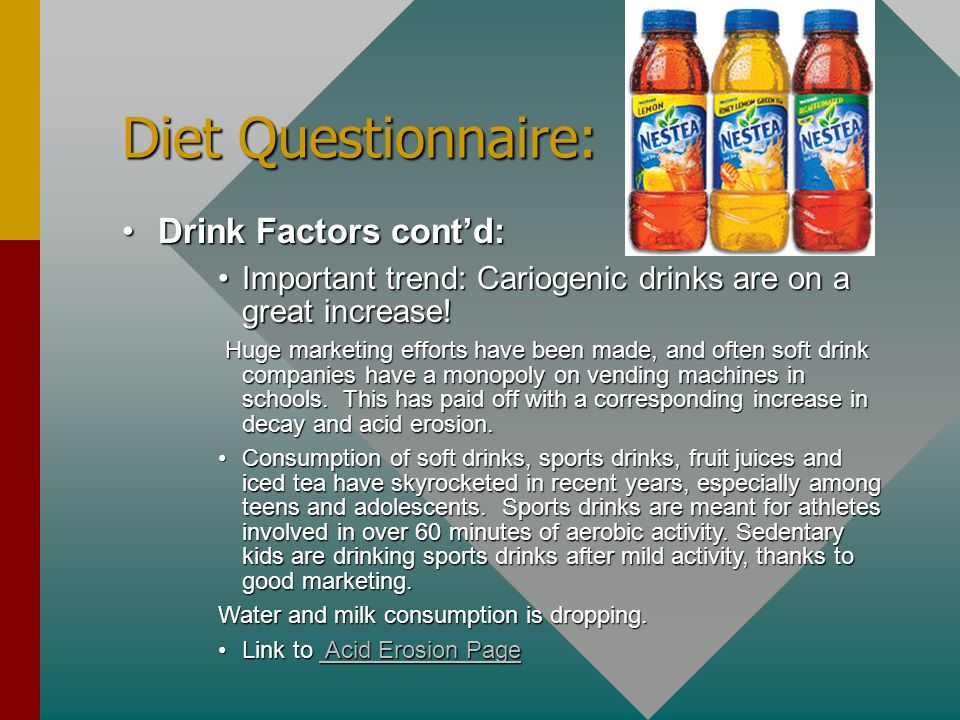 Diet Questionnaire:

LEMON NESTEA

HONEY LEMON GREEN TEA NESTEA

DECAFFEINATED NESTEA

• Drink Factors cont'd:

• Important trend: Cariogenic drinks are on a great increase!

Huge marketing efforts have been made, and often soft drink companies have a monopoly on vending machines in schools. This has paid off with a corresponding increase in decay and acid erosion.

• Consumption of soft drinks, sports drinks, fruit juices and iced tea have skyrocketed in recent years, especially among teens and adolescents. Sports drinks are meant for athletes involved in over 60 minutes of aerobic activity. Sedentary kids are drinking sports drinks after mild activity, thanks to good marketing.

Water and milk consumption is dropping.

• Link to Acid Erosion Page